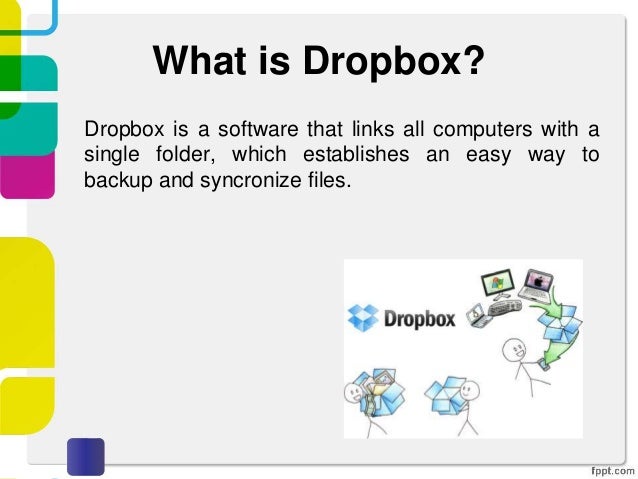 What is Dropbox?

Dropbox is a software that links all computers with a single folder, which establishes an easy way to backup and syncronize files.

Dropbox

fppt.com